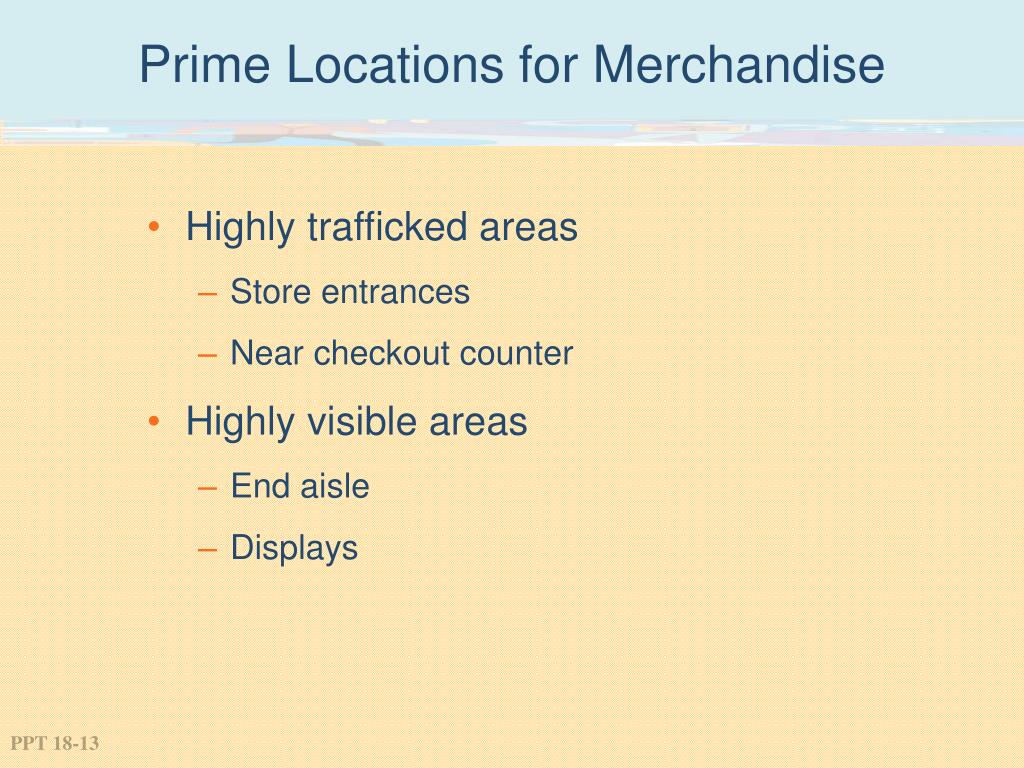 Prime Locations for Merchandise

• Highly trafficked areas
– Store entrances
– Near checkout counter
• Highly visible areas
– End aisle
– Displays

PPT 18-13